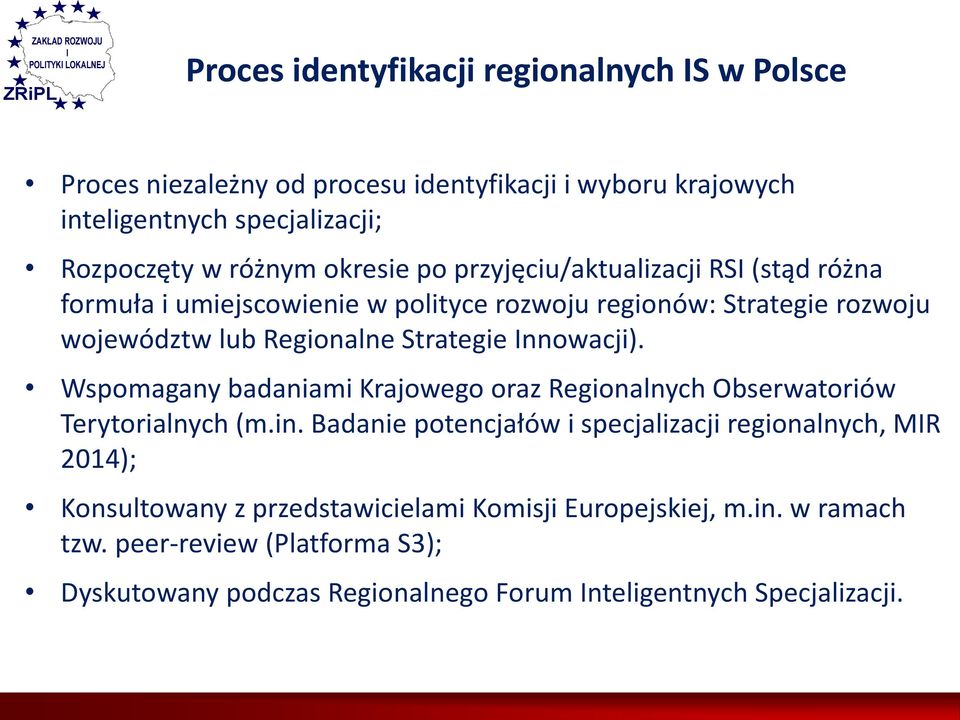 ZAKŁAD ROZWOJU I POLITYKI LOKALNEJ
ZRiPL

Proces identyfikacji regionalnych IS w Polsce

• Proces niezależny od procesu identyfikacji i wyboru krajowych inteligentnych specjalizacji;

• Rozpoczęty w różnym okresie po przyjęciu/aktualizacji RSI (stąd różna formuła i umiejscowienie w polityce rozwoju regionów: Strategie rozwoju województw lub Regionalne Strategie Innowacji).

• Wspomagany badaniami Krajowego oraz Regionalnych Obserwatoriów Terytorialnych (m.in. Badanie potencjałów i specjalizacji regionalnych, MIR 2014);

• Konsultowany z przedstawicielami Komisji Europejskiej, m.in. w ramach tzw. peer-review (Platforma S3);

• Dyskutowany podczas Regionalnego Forum Inteligentnych Specjalizacji.